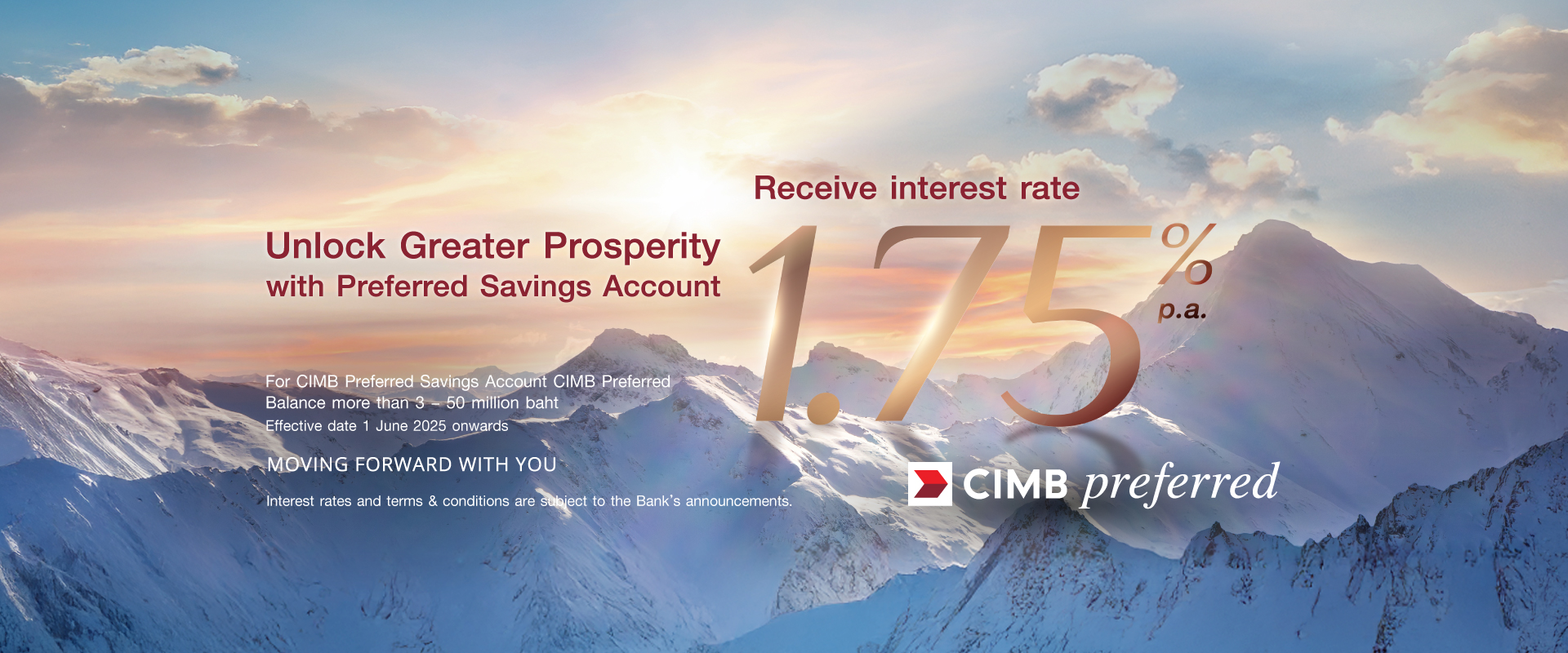 Unlock Greater Prosperity
with Preferred Savings Account

Receive interest rate
1.75% p.a.

For CIMB Preferred Savings Account CIMB Preferred
Balance more than 3 – 50 million baht
Effective date 1 June 2025 onwards

MOVING FORWARD WITH YOU

Interest rates and terms & conditions are subject to the Bank's announcements.

CIMB preferred